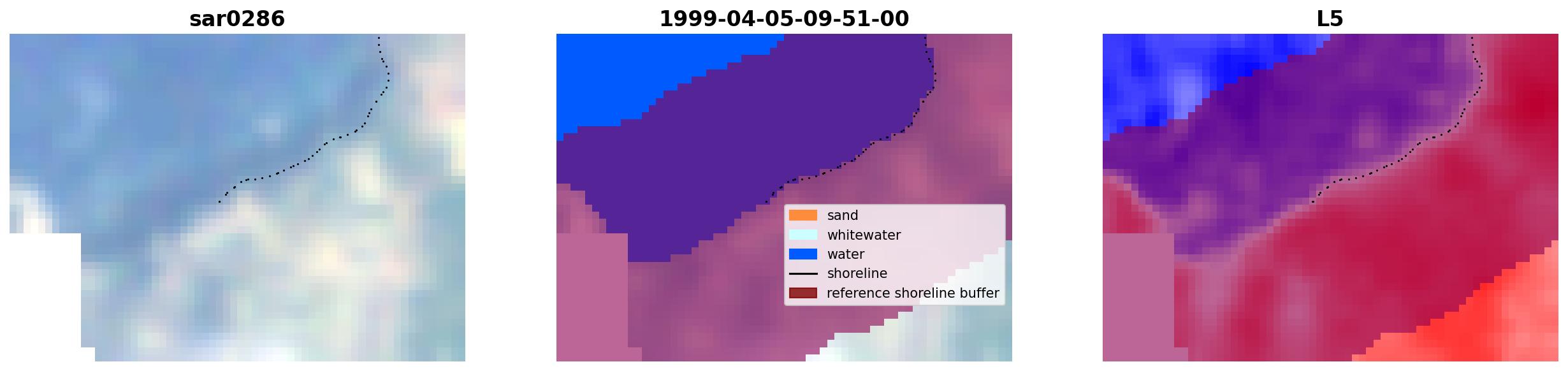 sar0286

1999-04-05-09-51-00

sand
whitewater
water
shoreline
reference shoreline buffer

L5